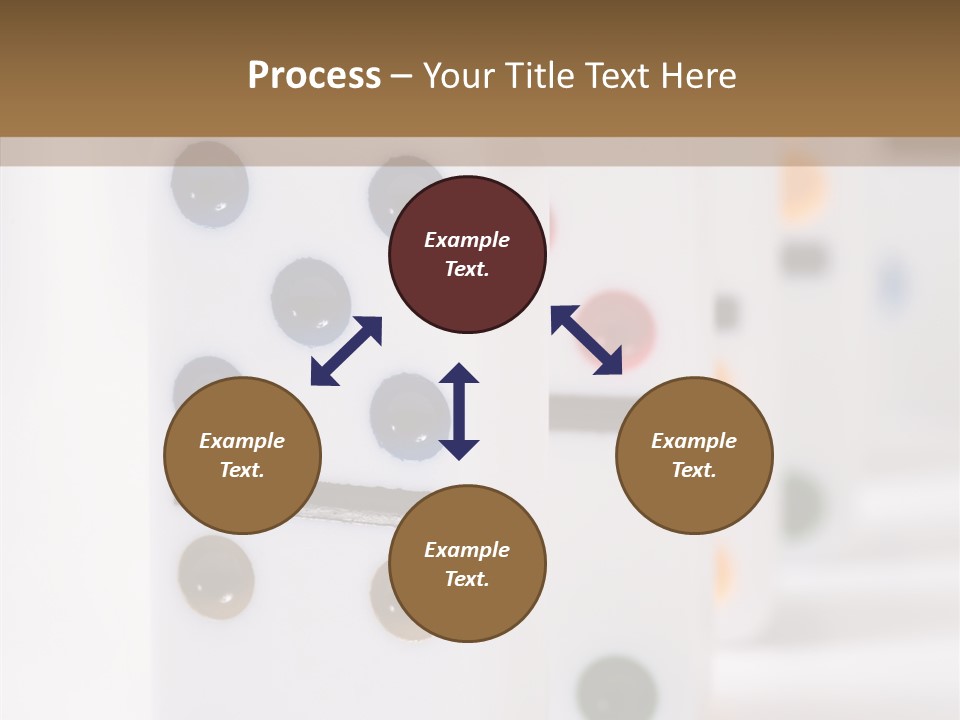 Process – Your Title Text Here

Example Text.

Example Text.

Example Text.

Example Text.